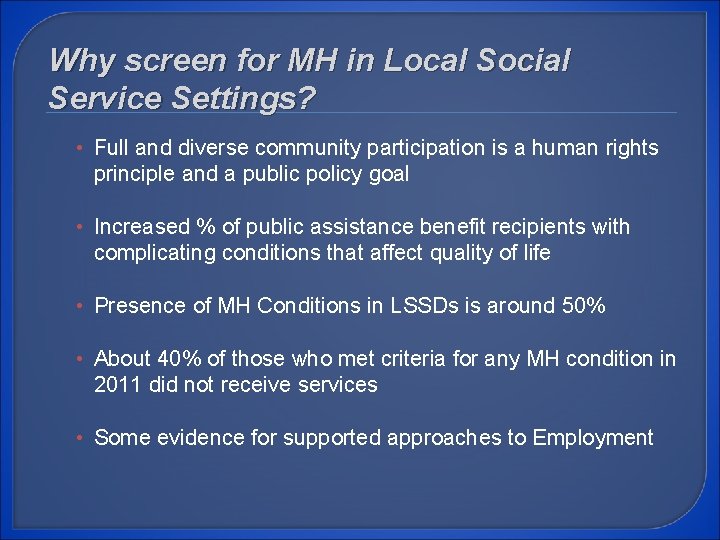 Why screen for MH in Local Social Service Settings?

• Full and diverse community participation is a human rights principle and a public policy goal

• Increased % of public assistance benefit recipients with complicating conditions that affect quality of life

• Presence of MH Conditions in LSSDs is around 50%

• About 40% of those who met criteria for any MH condition in 2011 did not receive services

• Some evidence for supported approaches to Employment